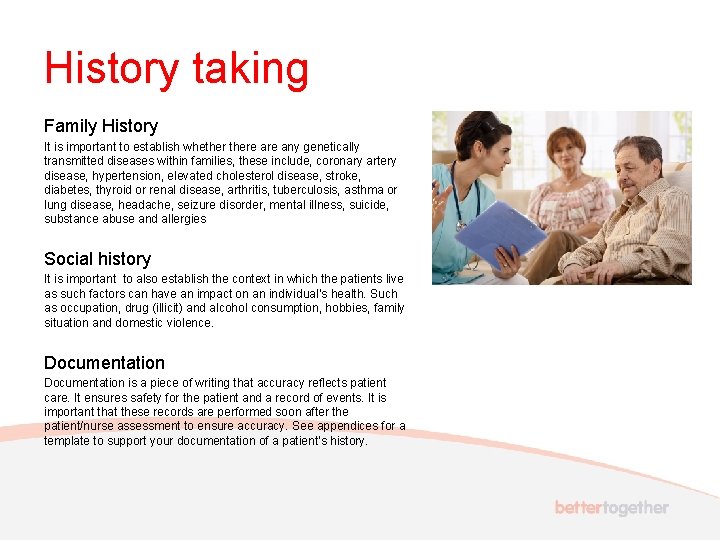 History taking

Family History

It is important to establish whether there are any genetically transmitted diseases within families, these include, coronary artery disease, hypertension, elevated cholesterol disease, stroke, diabetes, thyroid or renal disease, arthritis, tuberculosis, asthma or lung disease, headache, seizure disorder, mental illness, suicide, substance abuse and allergies

Social history

It is important  to also establish the context in which the patients live as such factors can have an impact on an individual's health. Such as occupation, drug (illicit) and alcohol consumption, hobbies, family situation and domestic violence.

Documentation

Documentation is a piece of writing that accuracy reflects patient care. It ensures safety for the patient and a record of events. It is important that these records are performed soon after the patient/nurse assessment to ensure accuracy. See appendices for a template to support your documentation of a patient's history.

bettertogether